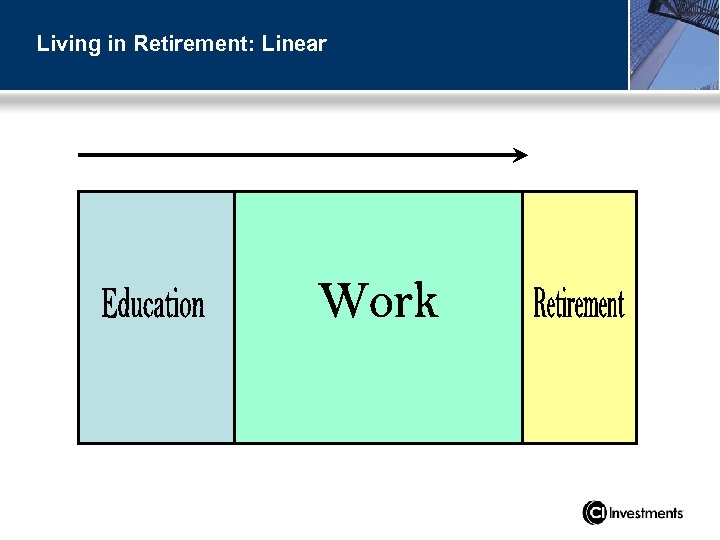 Living in Retirement: Linear

Education

Work

Retirement

CI Investments